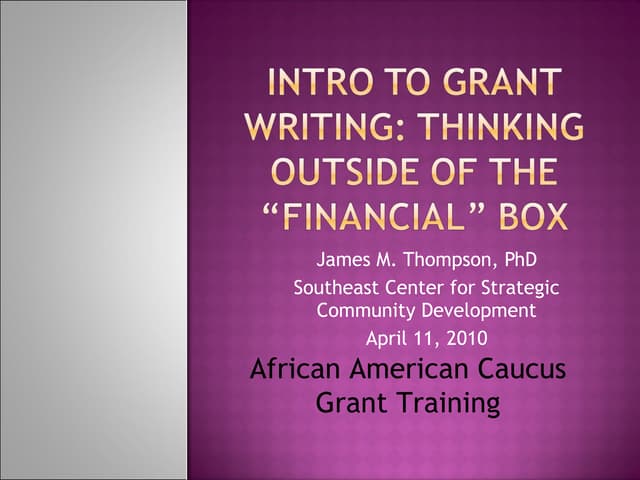 INTRO TO GRANT WRITING: THINKING OUTSIDE OF THE “FINANCIAL” BOX

James M. Thompson, PhD
Southeast Center for Strategic Community Development
April 11, 2010

African American Caucus Grant Training